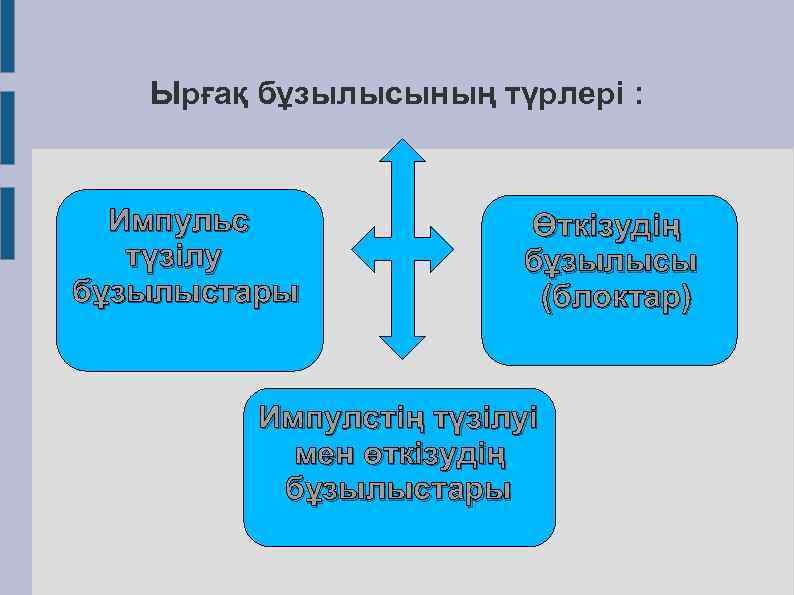 Ырғақ бұзылысының түрлері :

Импульс түзілу бұзылыстары

Өткізудің бұзылысы (блоктар)

Импулстің түзілуі мен өткізудің бұзылыстары